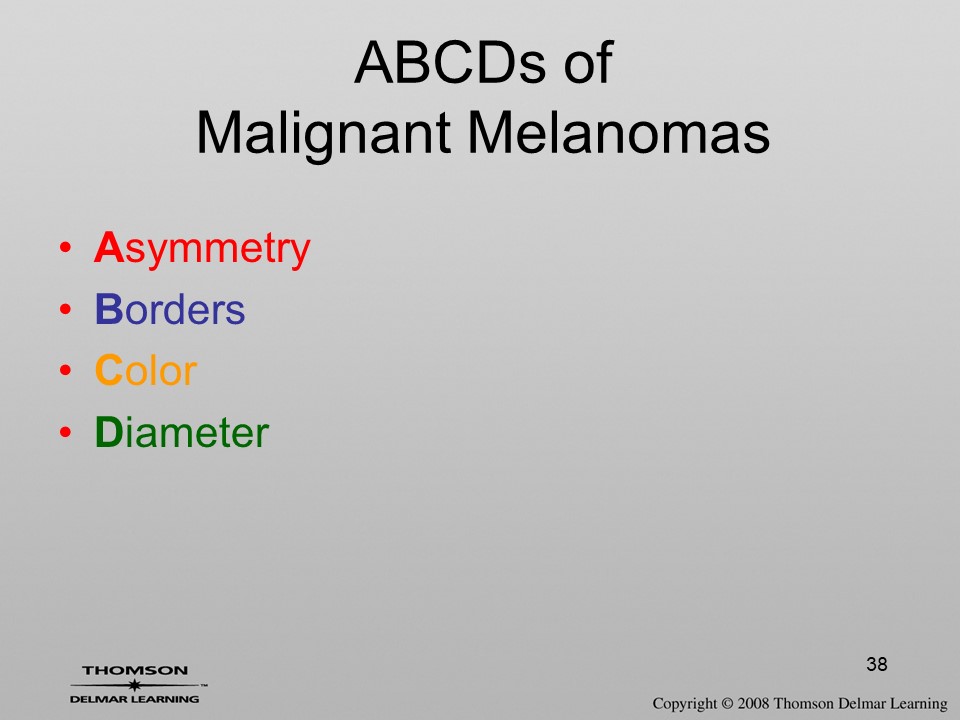 ABCDs of
Malignant Melanomas

• Asymmetry
• Borders
• Color
• Diameter

THOMSON
DELMAR LEARNING

38

Copyright © 2008 Thomson Delmar Learning